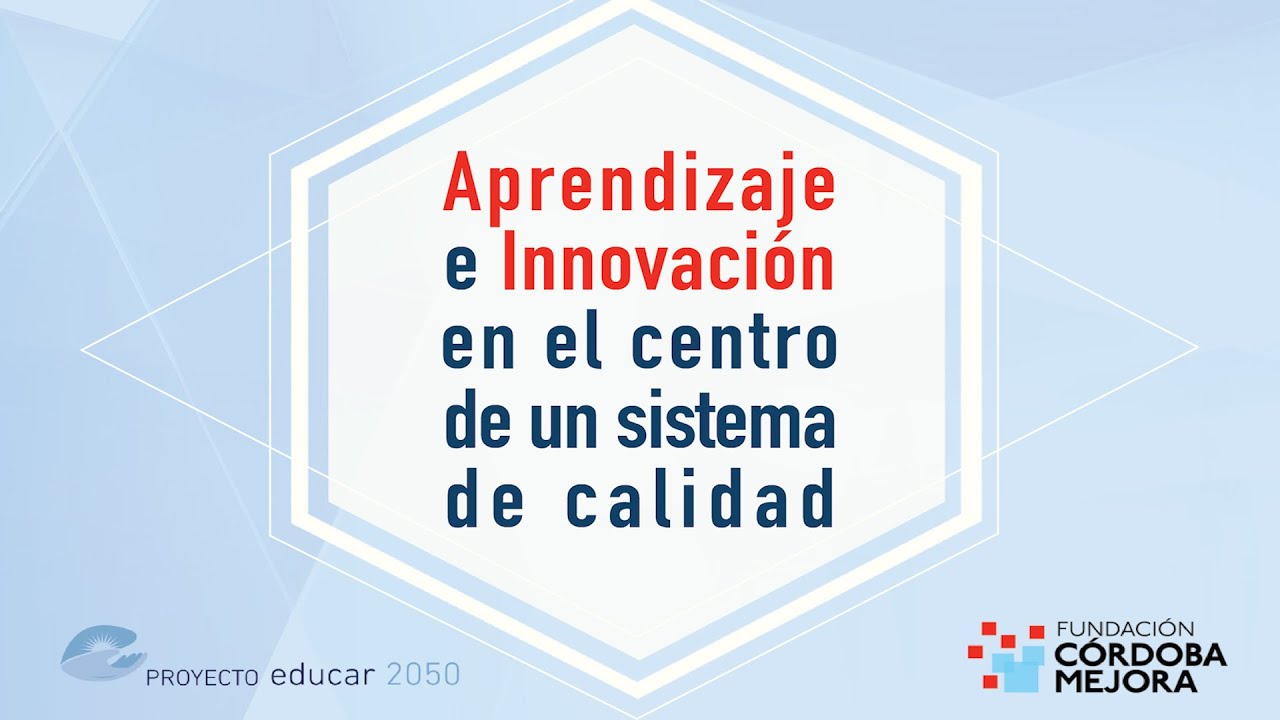 Aprendizaje e Innovación en el centro de un sistema de calidad

PROYECTO educar 2050

FUNDACIÓN CÓRDOBA MEJORA